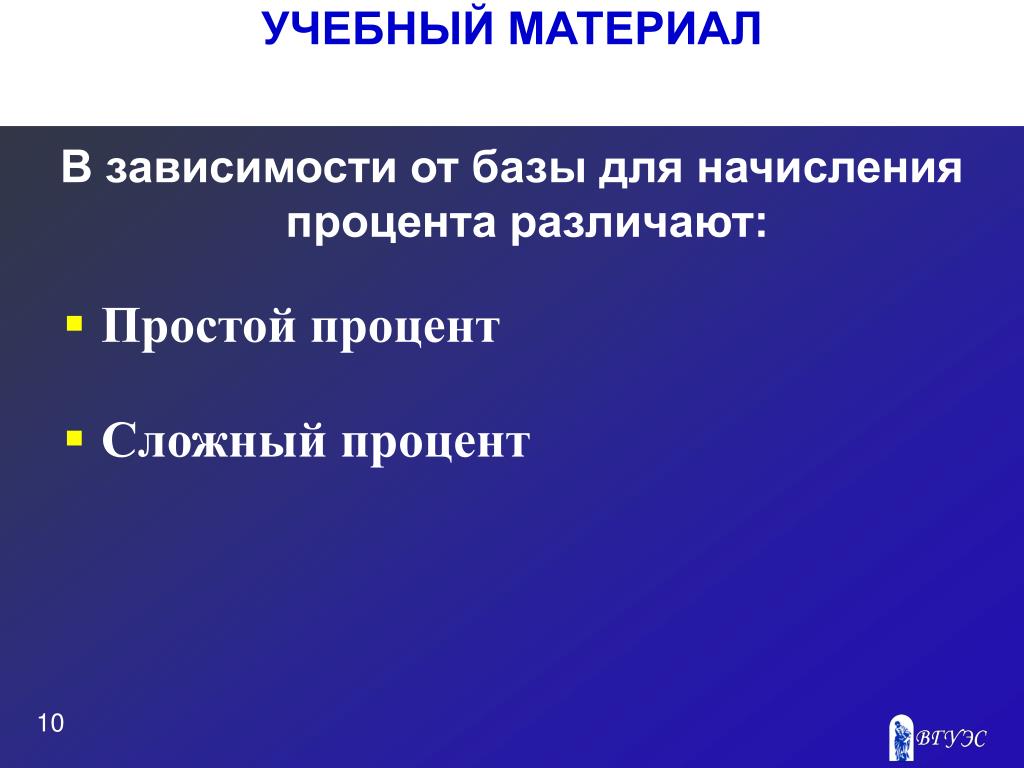 УЧЕБНЫЙ МАТЕРИАЛ

В зависимости от базы для начисления процента различают:

▪ Простой процент

▪ Сложный процент

10

ВГУЭС